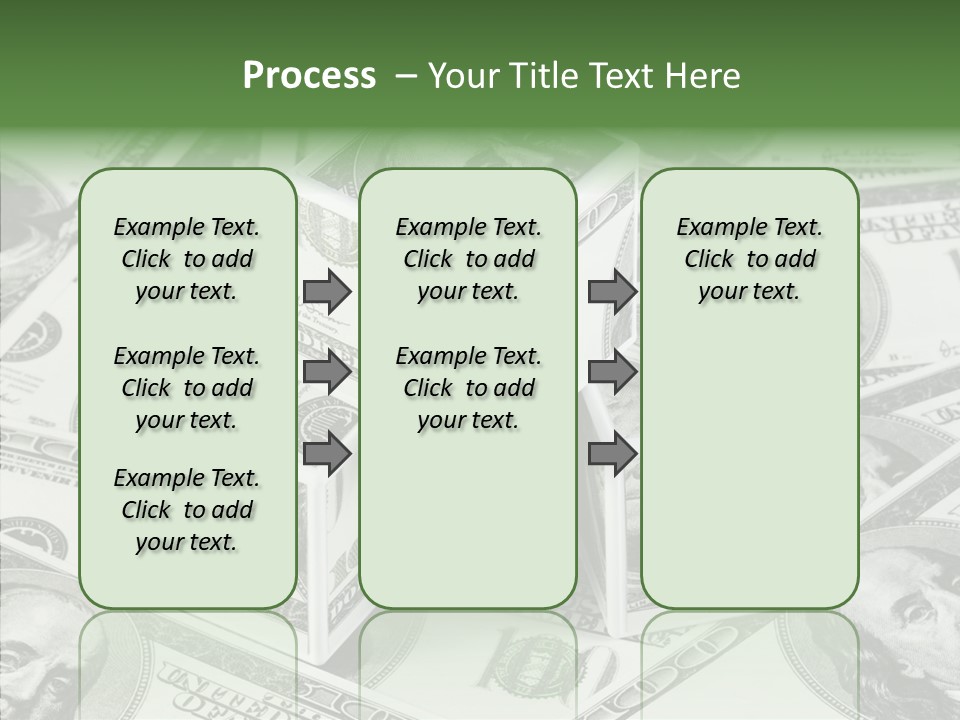 Process – Your Title Text Here

Example Text. Click to add your text.

Example Text. Click to add your text.

Example Text. Click to add your text.

Example Text. Click to add your text.

Example Text. Click to add your text.

Example Text. Click to add your text.